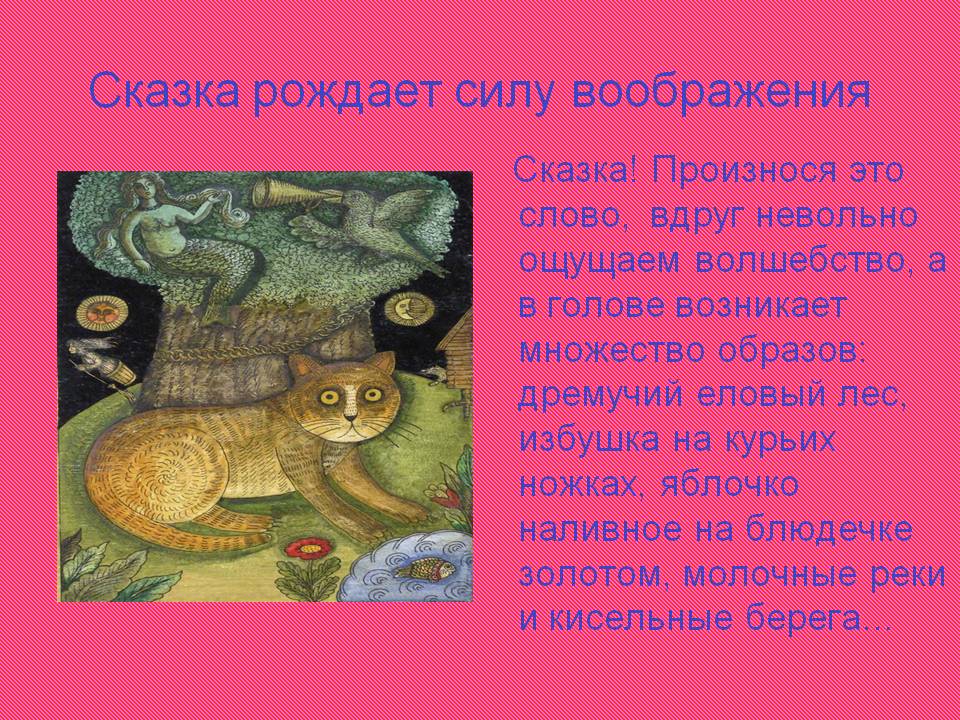 Сказка рождает силу воображения

Сказка! Произнося это слово, вдруг невольно ощущаем волшебство, а в голове возникает множество образов: дремучий еловый лес, избушка на курьих ножках, яблочко наливное на блюдечке золотом, молочные реки и кисельные берега…